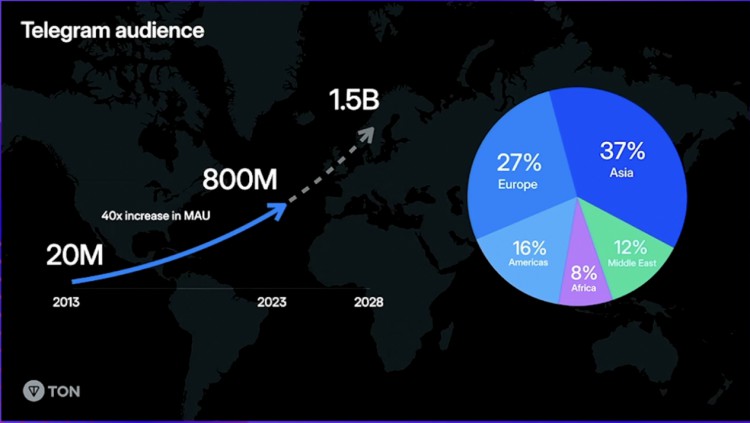 Telegram audience

1.5B

800M

40x increase in MAU

20M

2013

2023

2028

27%
Europe

37%
Asia

16%
Americas

8%
Africa

12%
Middle East

TON